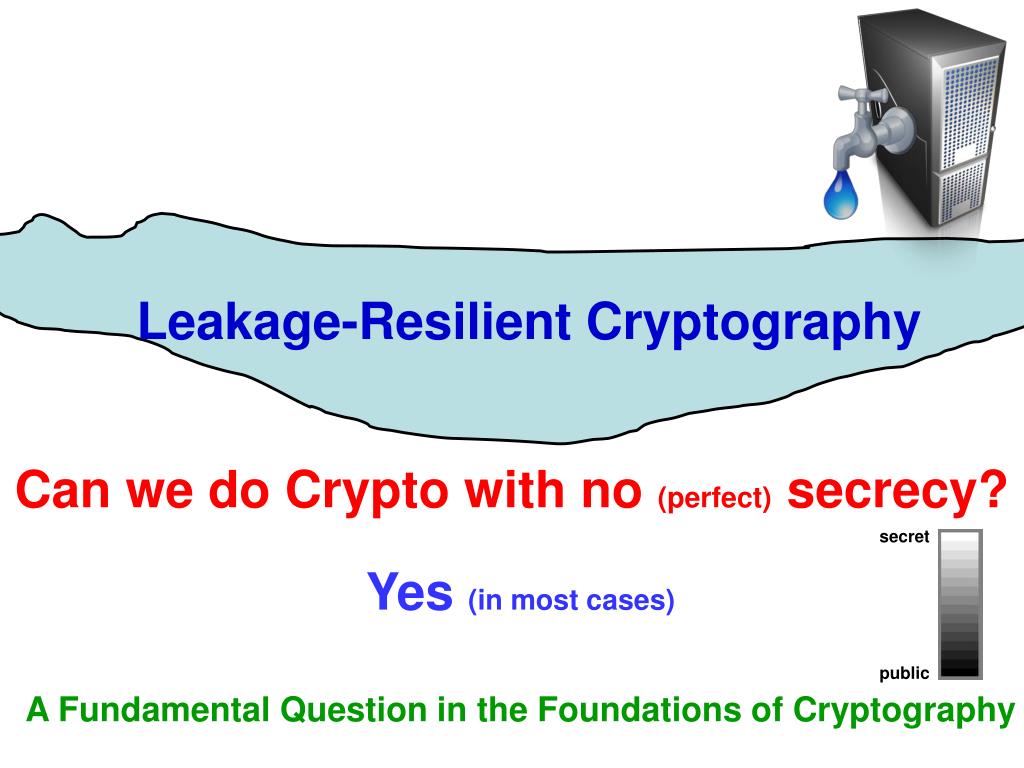 Leakage-Resilient Cryptography

Can we do Crypto with no (perfect) secrecy?

secret

Yes (in most cases)

public

A Fundamental Question in the Foundations of Cryptography